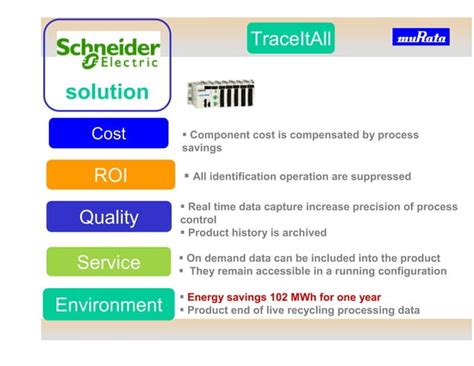 Schneider Electric

solution

TraceItAll

muRata

Cost

▪ Component cost is compensated by process savings

ROI

▪ All identification operation are suppressed

Quality

▪ Real time data capture increase precision of process control
▪ Product history is archived

Service

▪ On demand data can be included into the product
▪ They remain accessible in a running configuration

Environment

▪ Energy savings 102 MWh for one year
▪ Product end of live recycling processing data